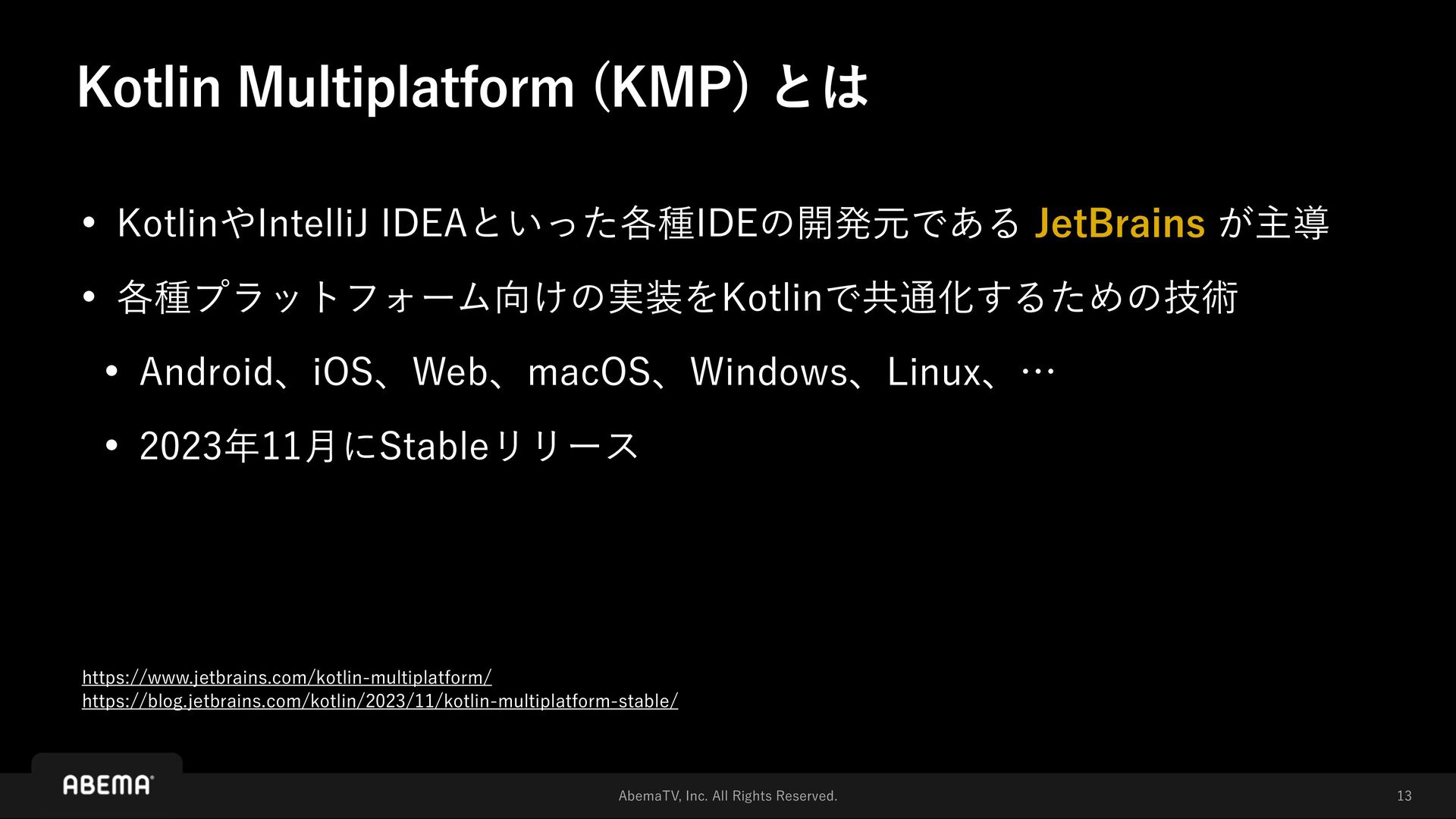 Kotlin Multiplatform (KMP) とは

• KotlinやIntelliJ IDEAといった各種IDEの開発元である JetBrains が主導

• 各種プラットフォーム向けの実装をKotlinで共通化するための技術

• Android、iOS、Web、macOS、Windows、Linux、…

• 2023年11月にStableリリース

https://www.jetbrains.com/kotlin-multiplatform/
https://blog.jetbrains.com/kotlin/2023/11/kotlin-multiplatform-stable/

ABEMA

AbemaTV, Inc. All Rights Reserved.

13